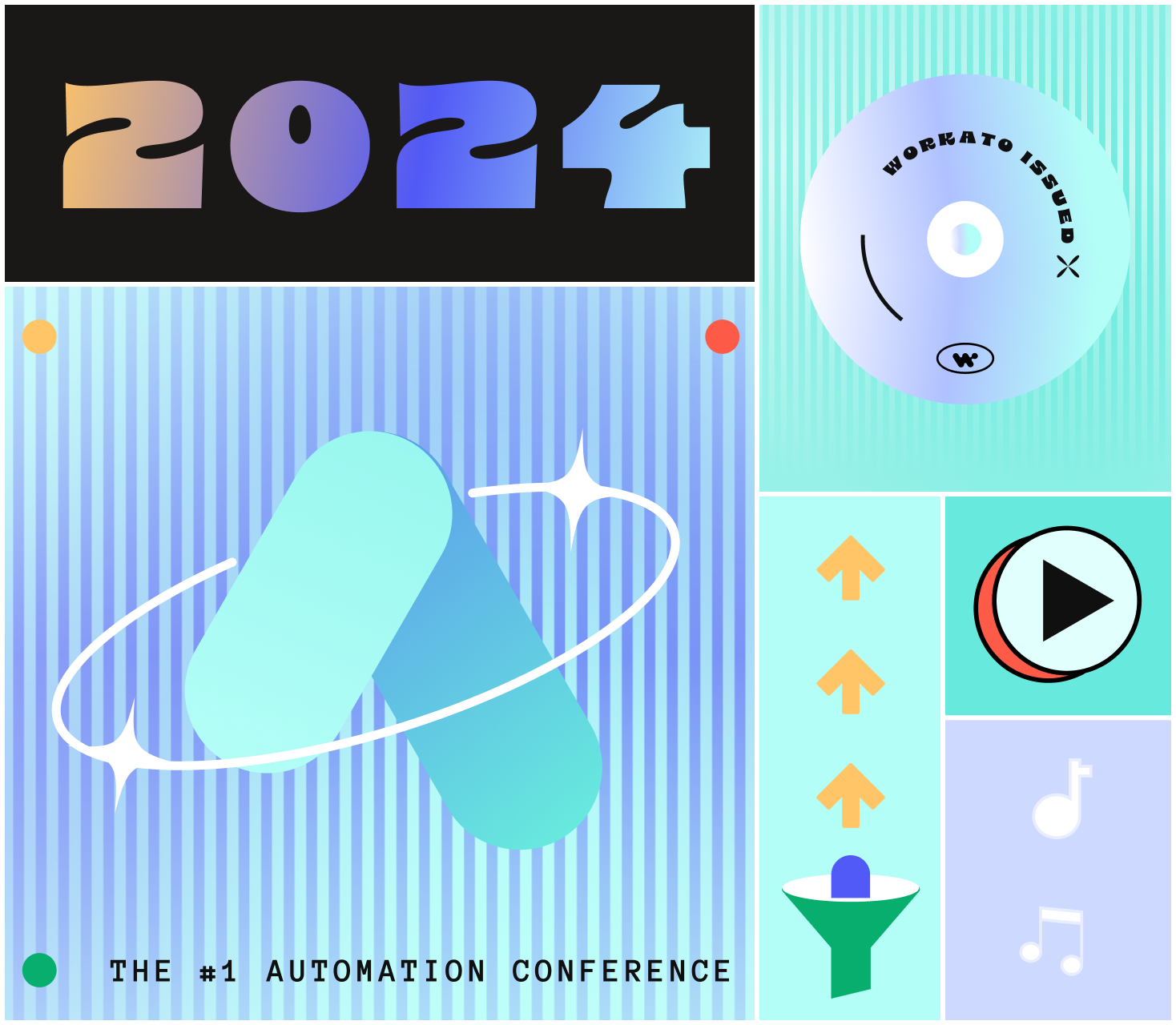 2024

WORKATO ISSUED

THE #1 AUTOMATION CONFERENCE